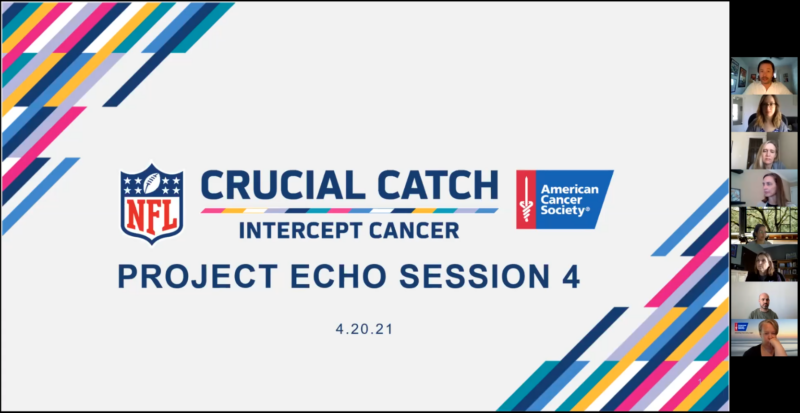 NFL

CRUCIAL CATCH

INTERCEPT CANCER

American Cancer Society®

PROJECT ECHO SESSION 4

4.20.21